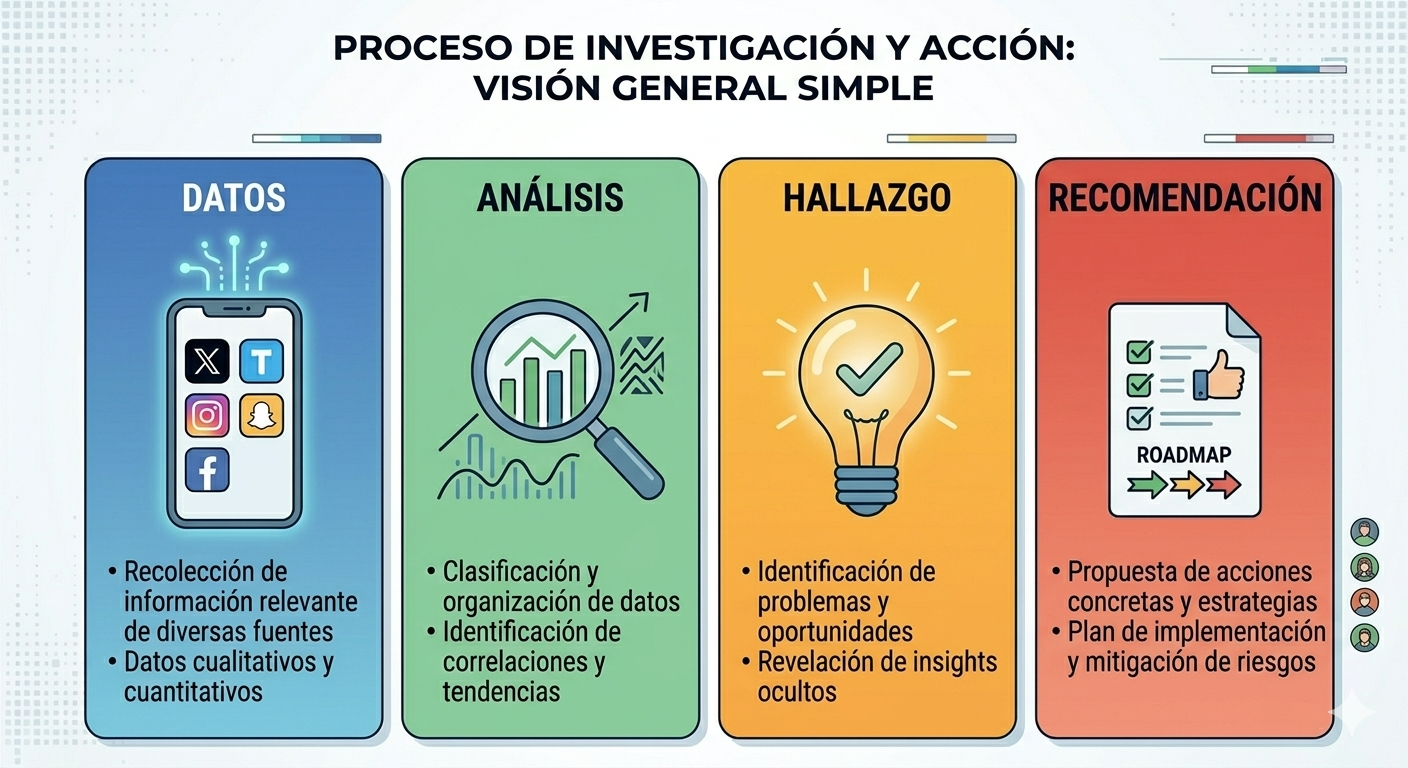 PROCESO DE INVESTIGACIÓN Y ACCIÓN: VISIÓN GENERAL SIMPLE

DATOS

• Recolección de información relevante de diversas fuentes
• Datos cualitativos y cuantitativos

ANÁLISIS

• Clasificación y organización de datos
• Identificación de correlaciones y tendencias

HALLAZGO

• Identificación de problemas y oportunidades
• Revelación de insights ocultos

RECOMENDACIÓN

ROADMAP

• Propuesta de acciones concretas y estrategias
• Plan de implementación y mitigación de riesgos